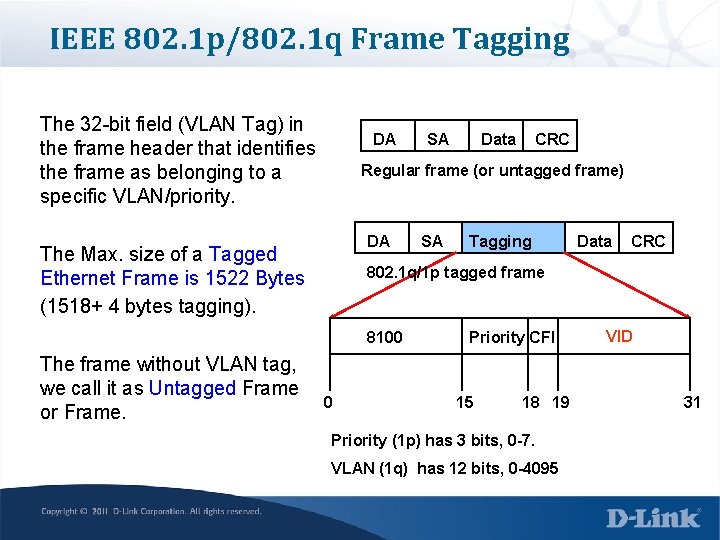 IEEE 802.1p/802.1q Frame Tagging

The 32-bit field (VLAN Tag) in the frame header that identifies the frame as belonging to a specific VLAN/priority.

The Max. size of a Tagged Ethernet Frame is 1522 Bytes (1518+ 4 bytes tagging).

The frame without VLAN tag, we call it as Untagged Frame or Frame.

| DA | SA | Data | CRC |
|---|---|---|---|

Regular frame (or untagged frame)

| DA | SA | Tagging | Data | CRC |
|---|---|---|---|---|

802.1q/1p tagged frame

| 8100 | Priority | CFI | VID |
|---|---|---|---|

0 15 18 19 31

Priority (1p) has 3 bits, 0-7.

VLAN (1q) has 12 bits, 0-4095

Copyright © 2011 D-Link Corporation. All rights reserved.

D-Link